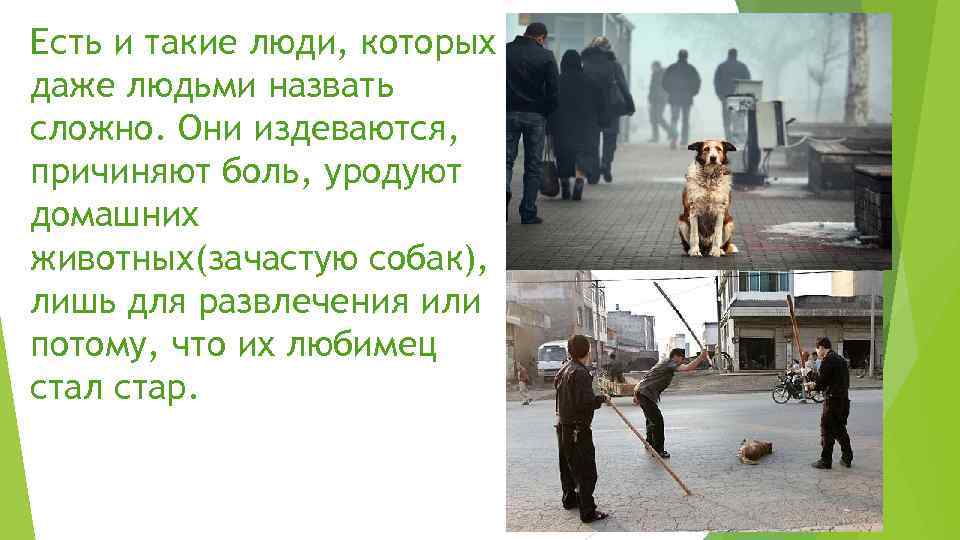 Есть и такие люди, которых даже людьми назвать сложно. Они издеваются, причиняют боль, уродуют домашних животных(зачастую собак), лишь для развлечения или потому, что их любимец стал стар.